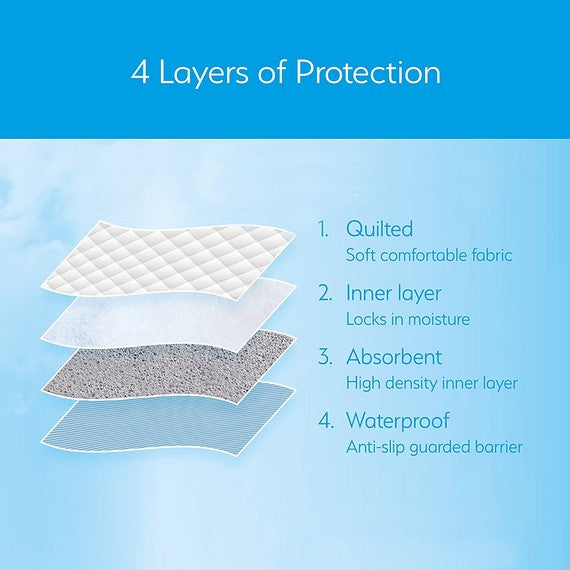 4 Layers of Protection

1. Quilted
Soft comfortable fabric

2. Inner layer
Locks in moisture

3. Absorbent
High density inner layer

4. Waterproof
Anti-slip guarded barrier